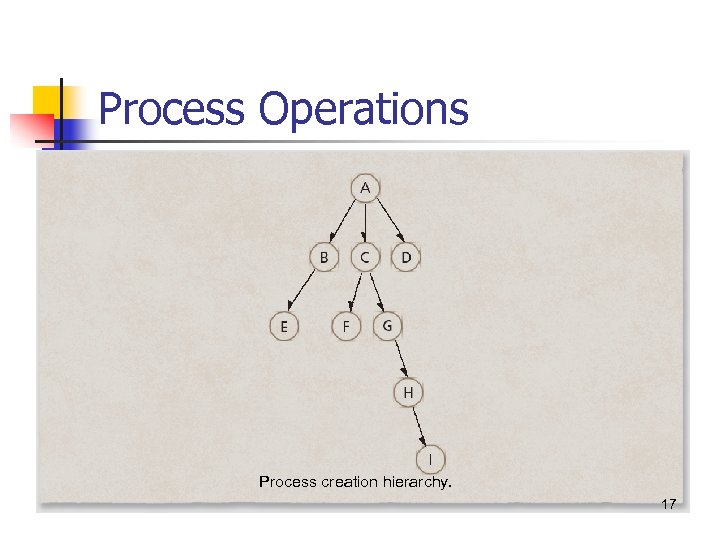 Process Operations

A

B C D

E F G

H

I

Process creation hierarchy.

17